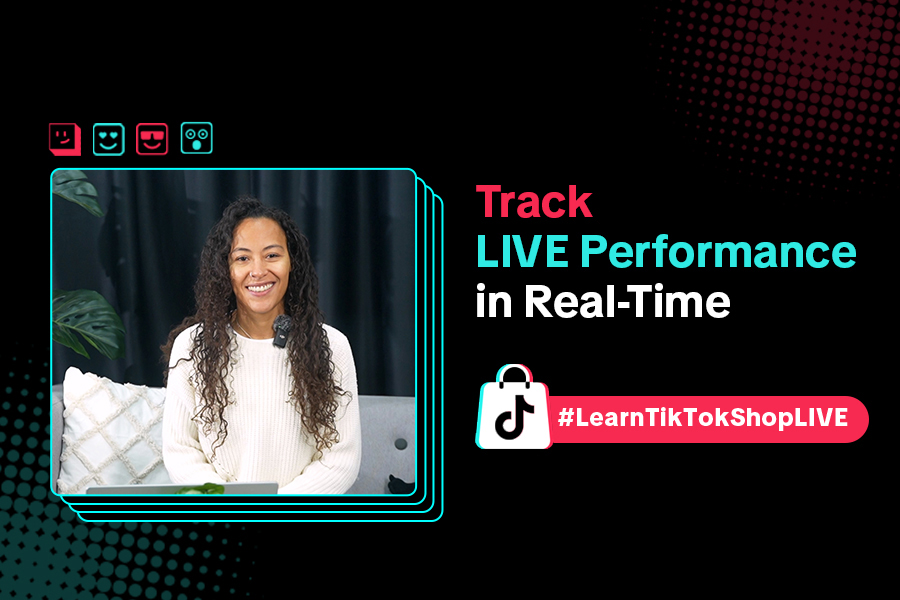 Track
LIVE Performance
in Real-Time

#LearnTikTokShopLIVE